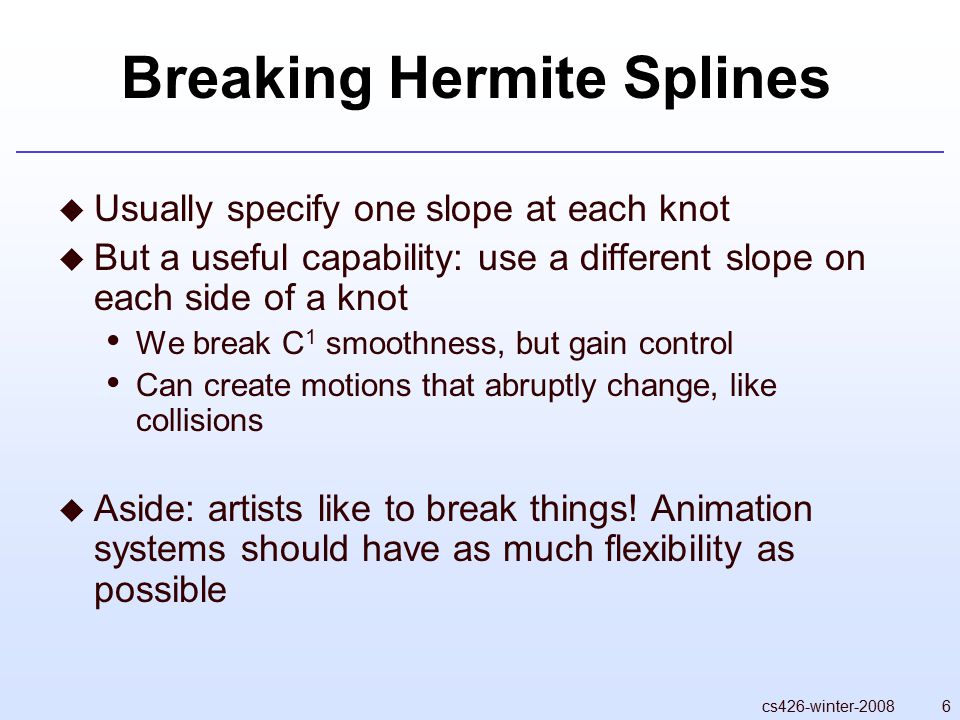 Breaking Hermite Splines

◆ Usually specify one slope at each knot

◆ But a useful capability: use a different slope on each side of a knot

• We break $C^1$ smoothness, but gain control

• Can create motions that abruptly change, like collisions

◆ Aside: artists like to break things! Animation systems should have as much flexibility as possible

cs426-winter-2008 6